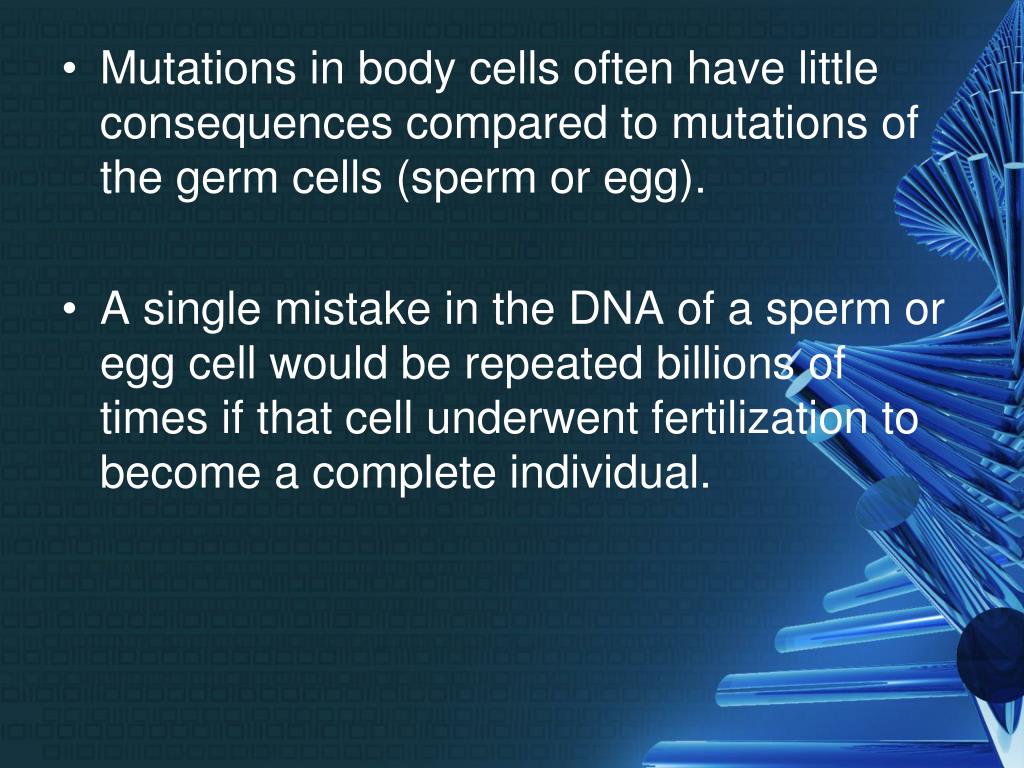 • Mutations in body cells often have little consequences compared to mutations of the germ cells (sperm or egg).

• A single mistake in the DNA of a sperm or egg cell would be repeated billions of times if that cell underwent fertilization to become a complete individual.